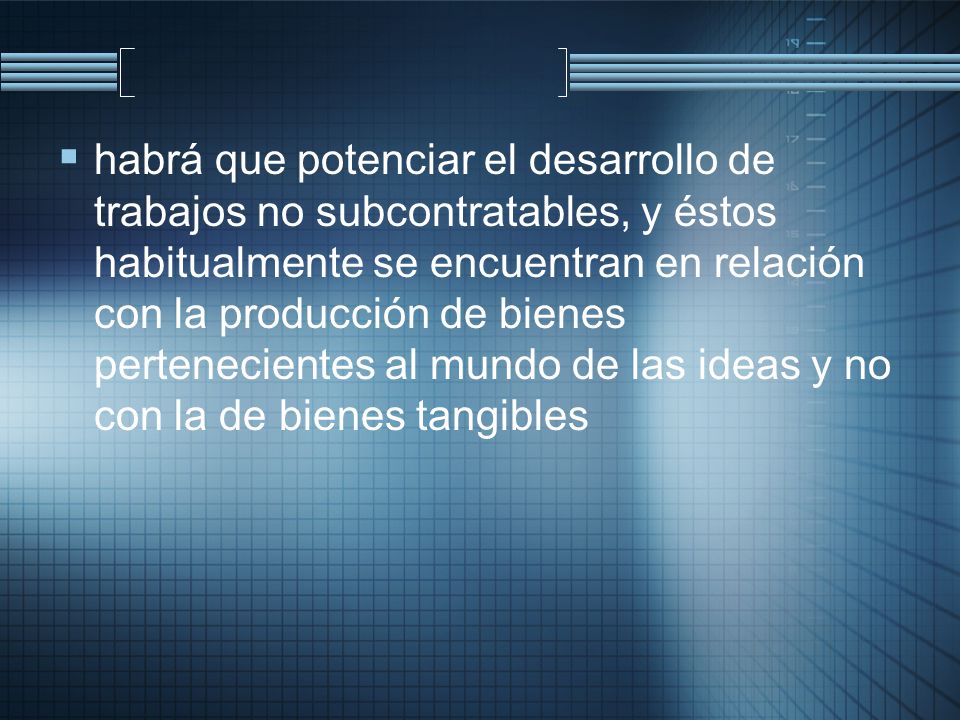 habrá que potenciar el desarrollo de trabajos no subcontratables, y éstos habitualmente se encuentran en relación con la producción de bienes pertenecientes al mundo de las ideas y no con la de bienes tangibles